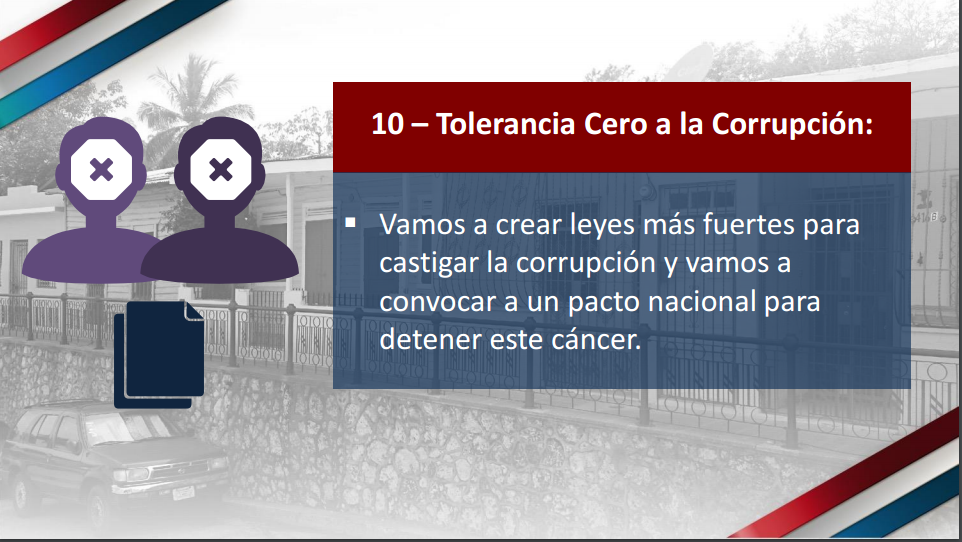 10 – Tolerancia Cero a la Corrupción:

▪ Vamos a crear leyes más fuertes para castigar la corrupción y vamos a convocar a un pacto nacional para detener este cáncer.